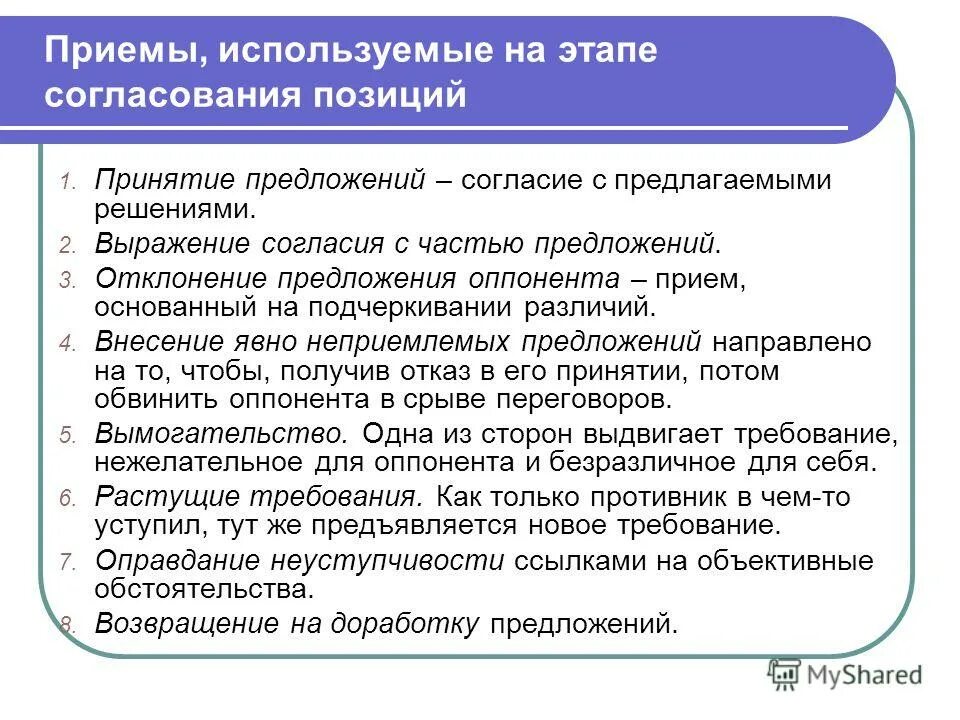 Приемы, используемые на этапе согласования позиций

1. Принятие предложений – согласие с предлагаемыми решениями.
2. Выражение согласия с частью предложений.
3. Отклонение предложения оппонента – прием, основанный на подчеркивании различий.
4. Внесение явно неприемлемых предложений направлено на то, чтобы, получив отказ в его принятии, потом обвинить оппонента в срыве переговоров.
5. Вымогательство. Одна из сторон выдвигает требование, нежелательное для оппонента и безразличное для себя.
6. Растущие требования. Как только противник в чем-то уступил, тут же предъявляется новое требование.
7. Оправдание неуступчивости ссылками на объективные обстоятельства.
8. Возвращение на доработку предложений.

MyShared